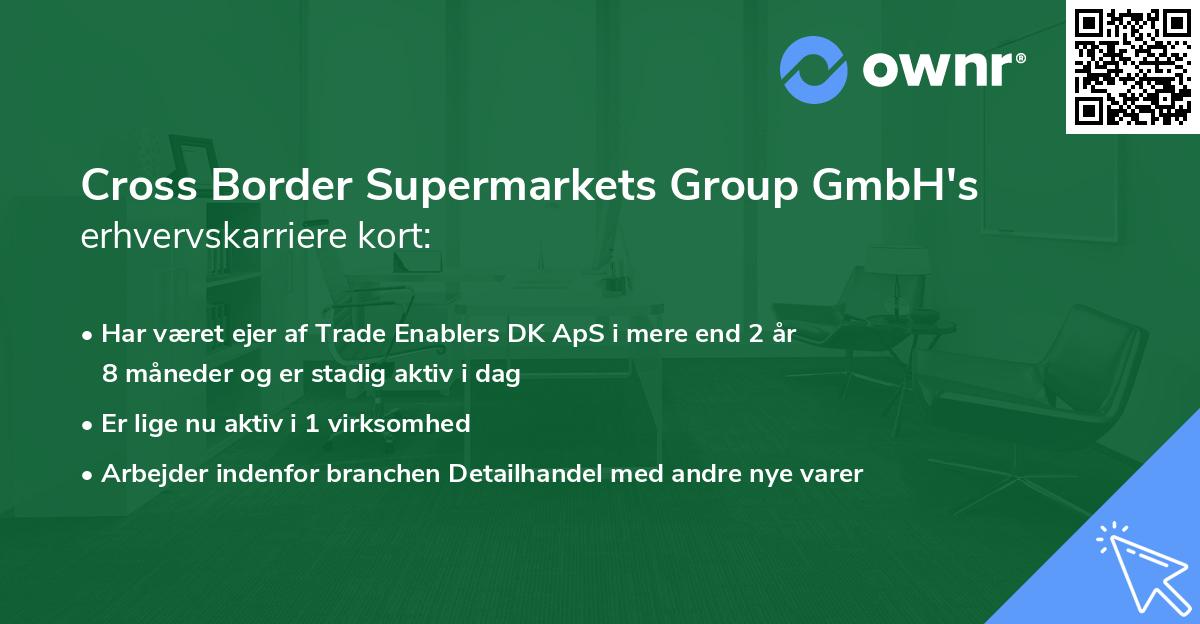 ownr®

Cross Border Supermarkets Group GmbH's erhvervskarriere kort:

• Har været ejer af Trade Enablers DK ApS i mere end 2 år 8 måneder og er stadig aktiv i dag

• Er lige nu aktiv i 1 virksomhed

• Arbejder indenfor branchen Detailhandel med andre nye varer